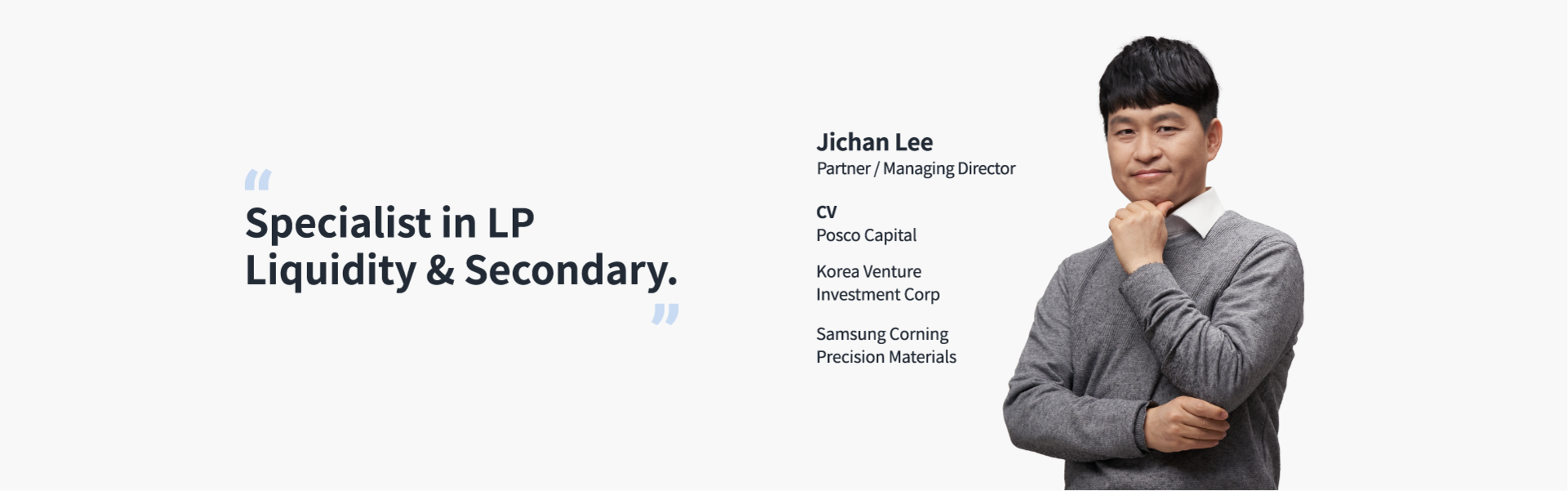 “
Specialist in LP Liquidity & Secondary.
”

Jichan Lee
Partner / Managing Director

CV
Posco Capital

Korea Venture Investment Corp

Samsung Corning Precision Materials